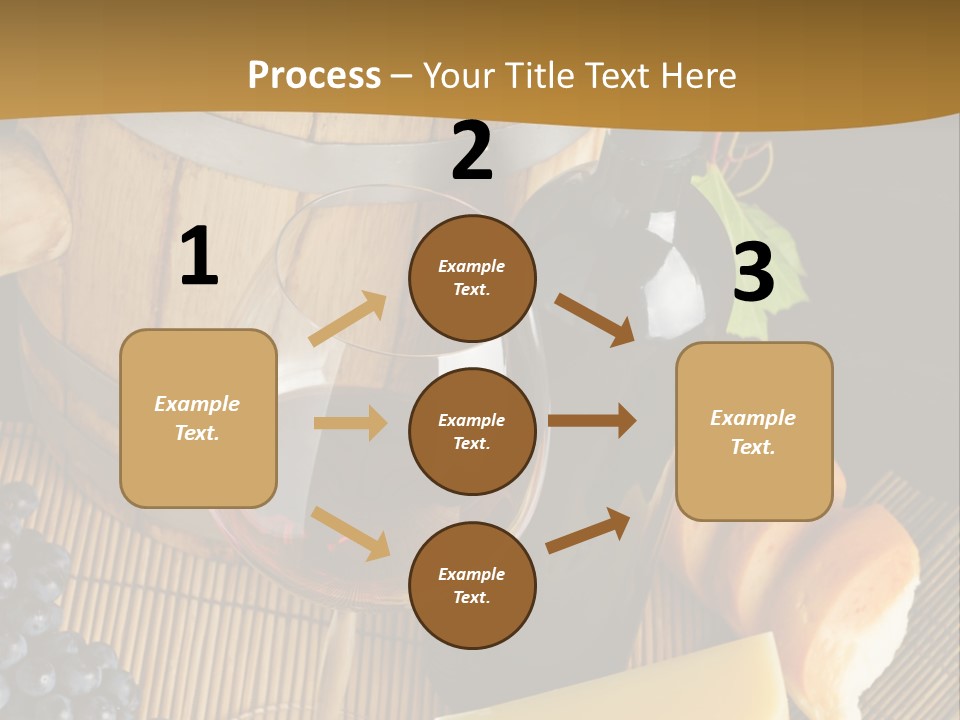 Process – Your Title Text Here

1

Example Text.

2

Example Text.

Example Text.

Example Text.

3

Example Text.